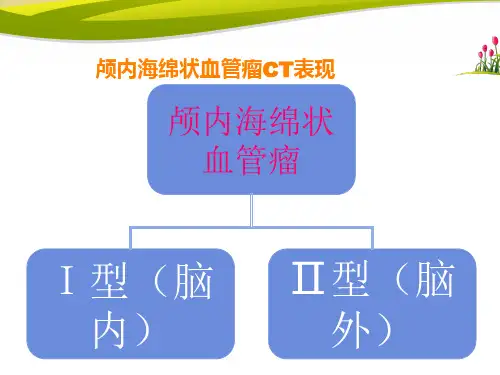 颅内海绵状血管瘤CT表现

颅内海绵状血管瘤

Ⅰ型（脑内）

Ⅱ型（脑外）